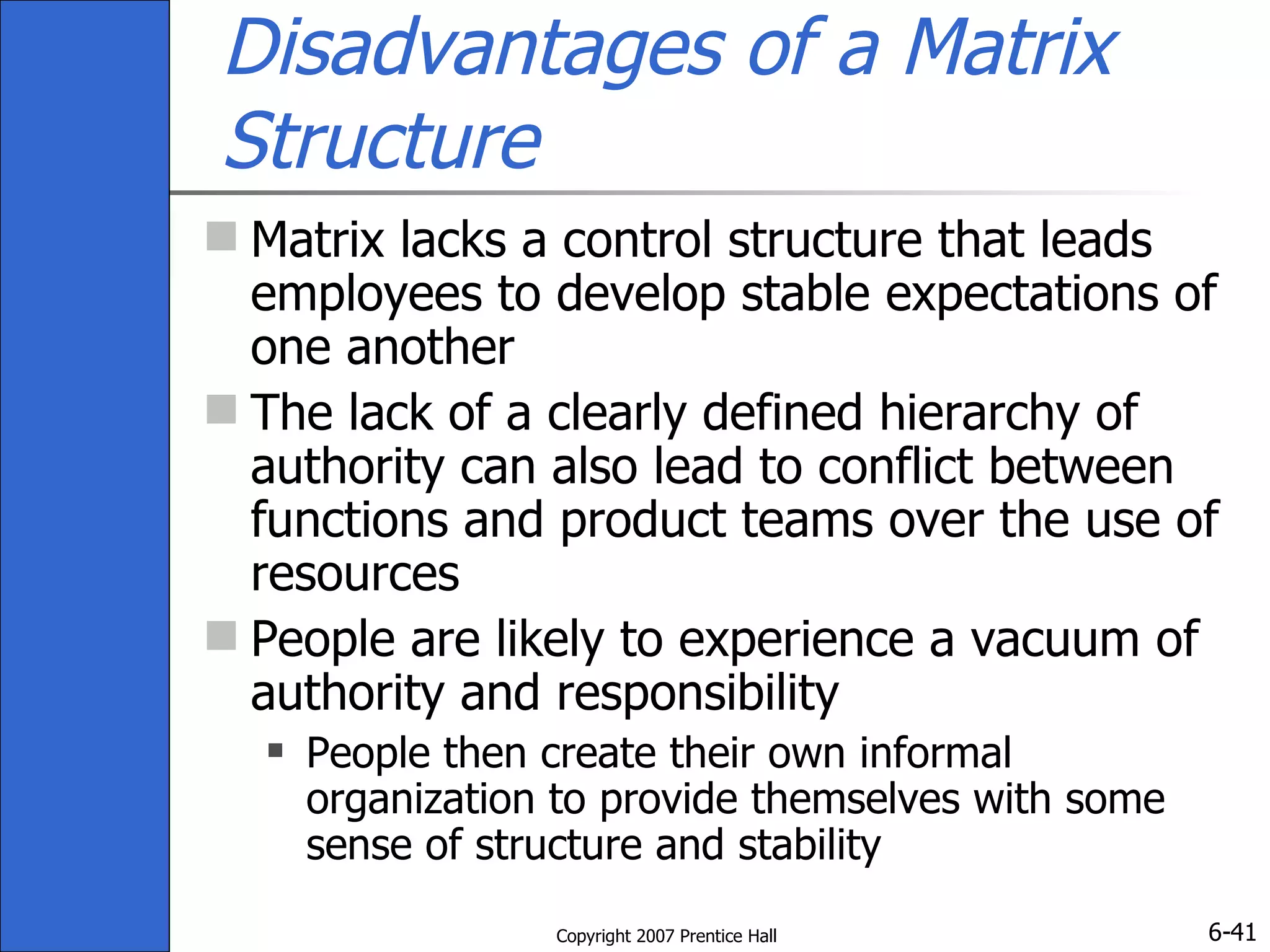 Disadvantages of a Matrix Structure

Matrix lacks a control structure that leads employees to develop stable expectations of one another

The lack of a clearly defined hierarchy of authority can also lead to conflict between functions and product teams over the use of resources

People are likely to experience a vacuum of authority and responsibility

People then create their own informal organization to provide themselves with some sense of structure and stability

Copyright 2007 Prentice Hall

6-41